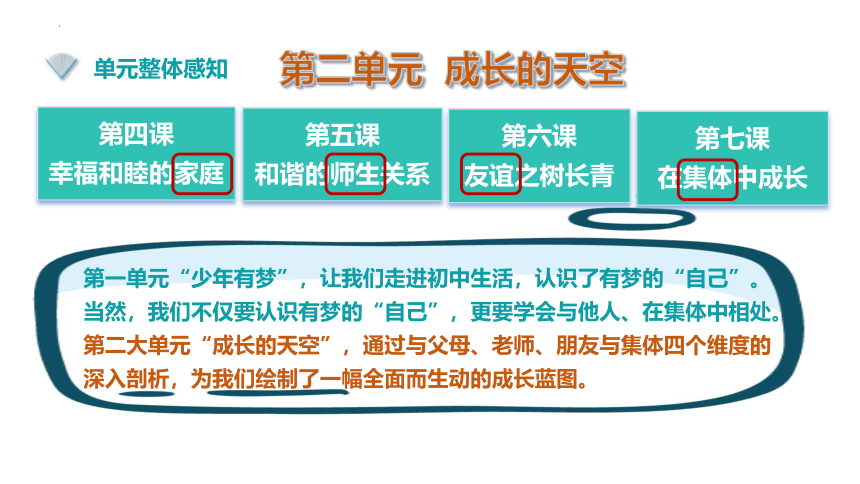 单元整体感知

第二单元 成长的天空

第四课
幸福和睦的家庭

第五课
和谐的师生关系

第六课
友谊之树长青

第七课
在集体中成长

第一单元“少年有梦”，让我们走进初中生活，认识了有梦的“自己”。当然，我们不仅要认识有梦的“自己”，更要学会与他人、在集体中相处。第二大单元“成长的天空”，通过与父母、老师、朋友与集体四个维度的深入剖析，为我们绘制了一幅全面而生动的成长蓝图。